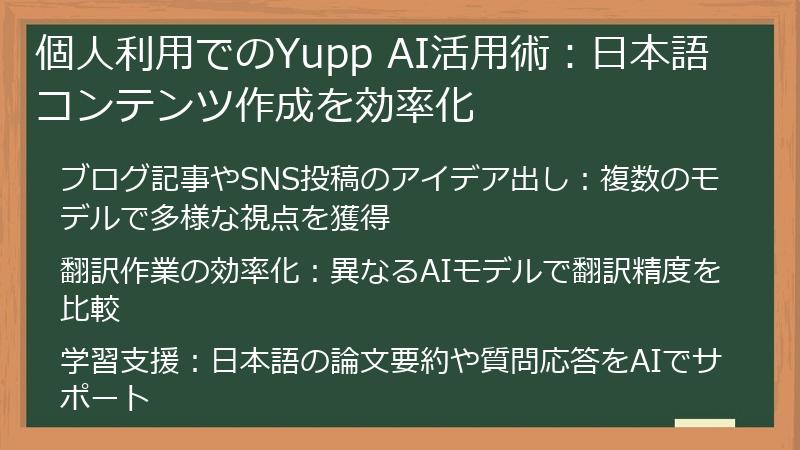 個人利用でのYupp AI活用術：日本語コンテンツ作成を効率化

ブログ記事やSNS投稿のアイデア出し：複数のモデルで多様な視点を獲得

翻訳作業の効率化：異なるAIモデルで翻訳精度を比較

学習支援：日本語の論文要約や質問応答をAIでサポート